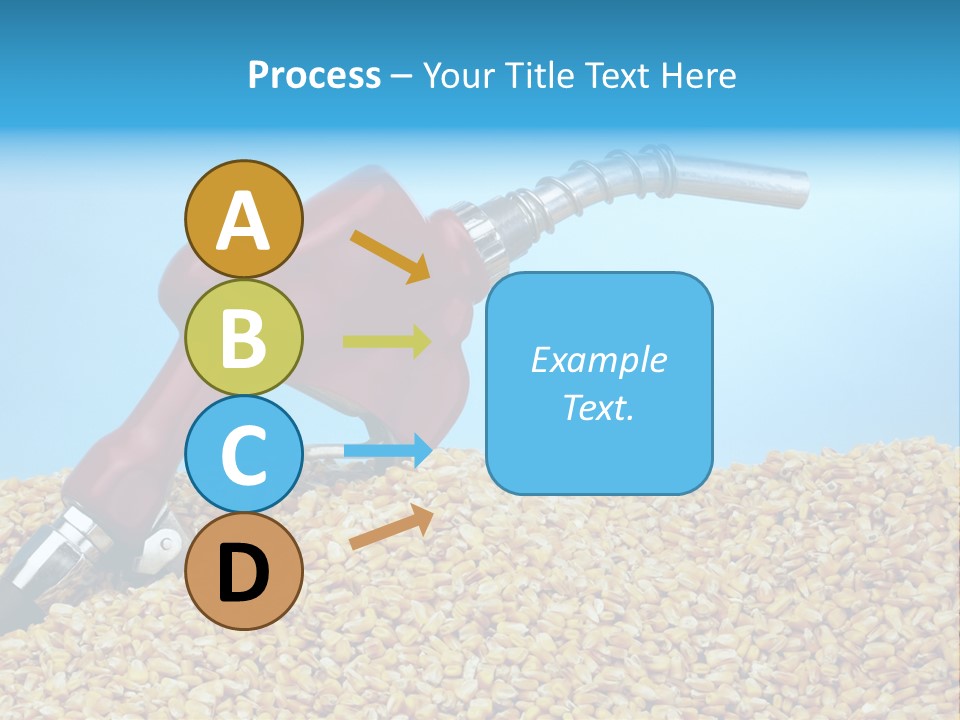 Process – Your Title Text Here

A

B

C

D

Example Text.